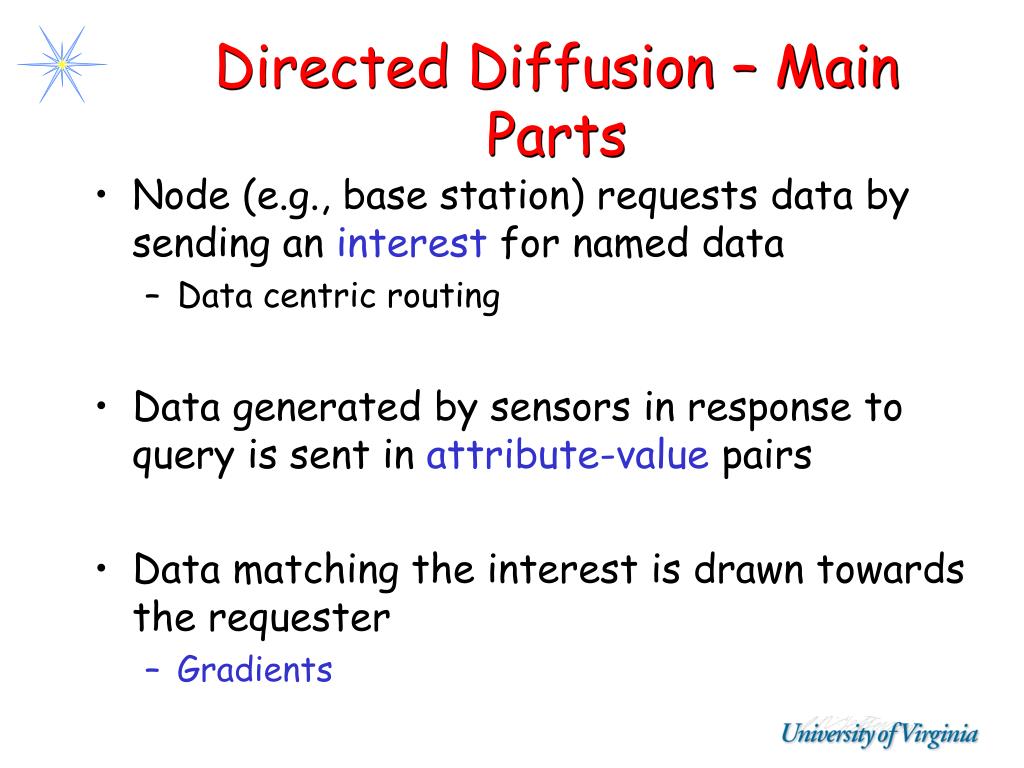 Directed Diffusion – Main Parts

• Node (e.g., base station) requests data by sending an interest for named data
– Data centric routing

• Data generated by sensors in response to query is sent in attribute-value pairs

• Data matching the interest is drawn towards the requester
– Gradients

University of Virginia